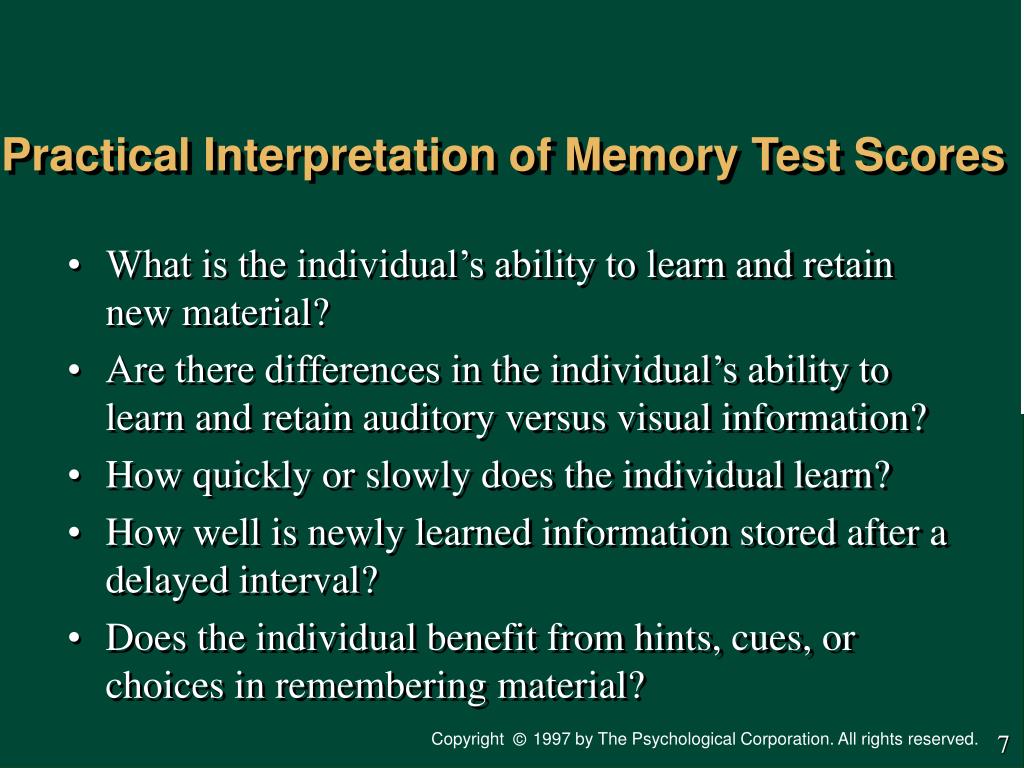 Practical Interpretation of Memory Test Scores

• What is the individual’s ability to learn and retain new material?
• Are there differences in the individual’s ability to learn and retain auditory versus visual information?
• How quickly or slowly does the individual learn?
• How well is newly learned information stored after a delayed interval?
• Does the individual benefit from hints, cues, or choices in remembering material?

Copyright © 1997 by The Psychological Corporation. All rights reserved.

7